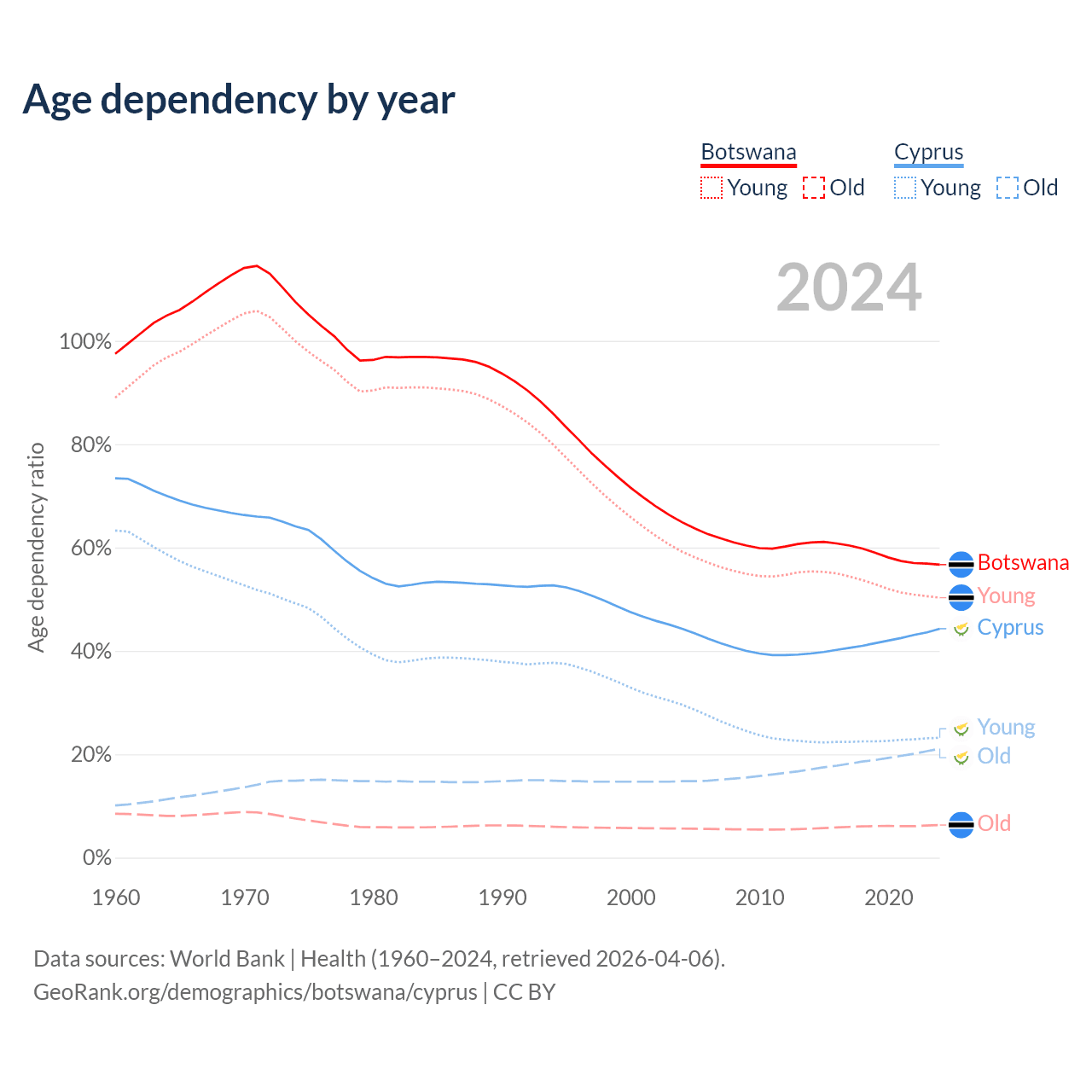 Age dependency by year

Botswana
Young Old

Cyprus
Young Old

2024

Age dependency ratio

100%
80%
60%
40%
20%
0%

1960 1970 1980 1990 2000 2010 2020

Botswana
Young
Cyprus
Young
Old
Old

Data sources: World Bank | Health (1960–2024, retrieved 2026-04-06).
GeoRank.org/demographics/botswana/cyprus | CC BY